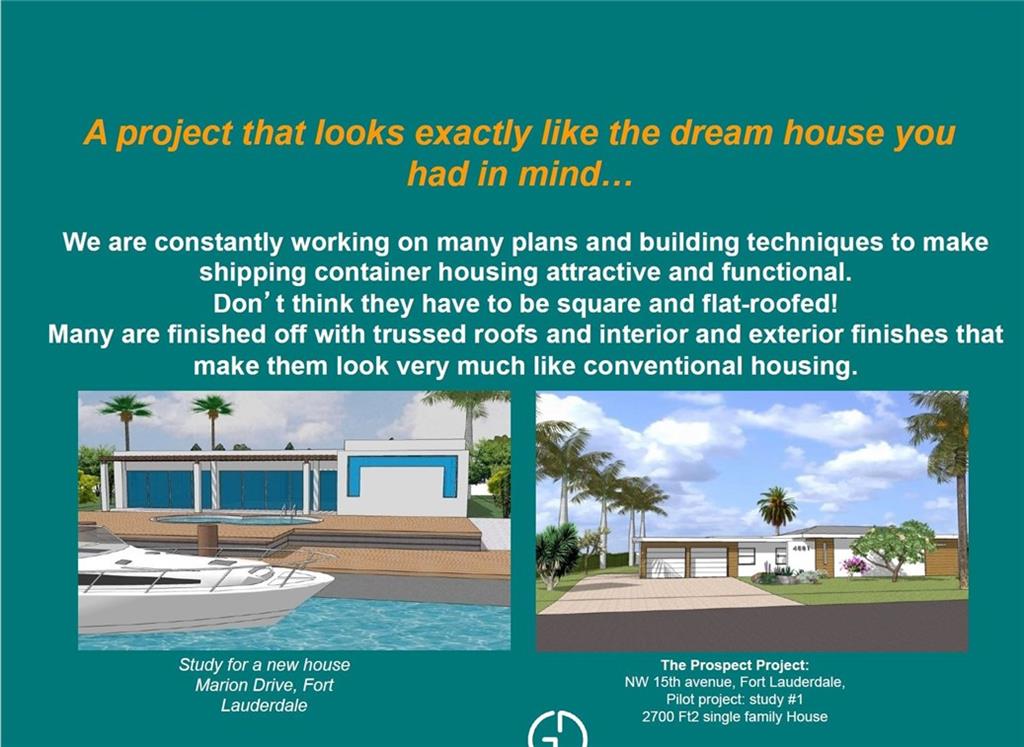 A project that looks exactly like the dream house you had in mind…

We are constantly working on many plans and building techniques to make shipping container housing attractive and functional.
Don't think they have to be square and flat-roofed!
Many are finished off with trussed roofs and interior and exterior finishes that make them look very much like conventional housing.

Study for a new house
Marion Drive, Fort Lauderdale

The Prospect Project:
NW 15th avenue, Fort Lauderdale,
Pilot project: study #1
2700 Ft2 single family House